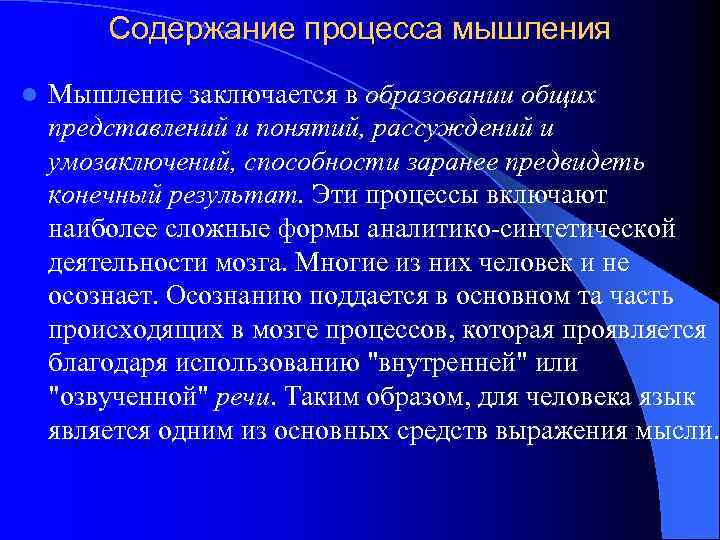 Содержание процесса мышления

Мышление заключается в образовании общих представлений и понятий, рассуждений и умозаключений, способности заранее предвидеть конечный результат. Эти процессы включают наиболее сложные формы аналитико-синтетической деятельности мозга. Многие из них человек и не осознает. Осознанию поддается в основном та часть происходящих в мозге процессов, которая проявляется благодаря использованию "внутренней" или "озвученной" речи. Таким образом, для человека язык является одним из основных средств выражения мысли.